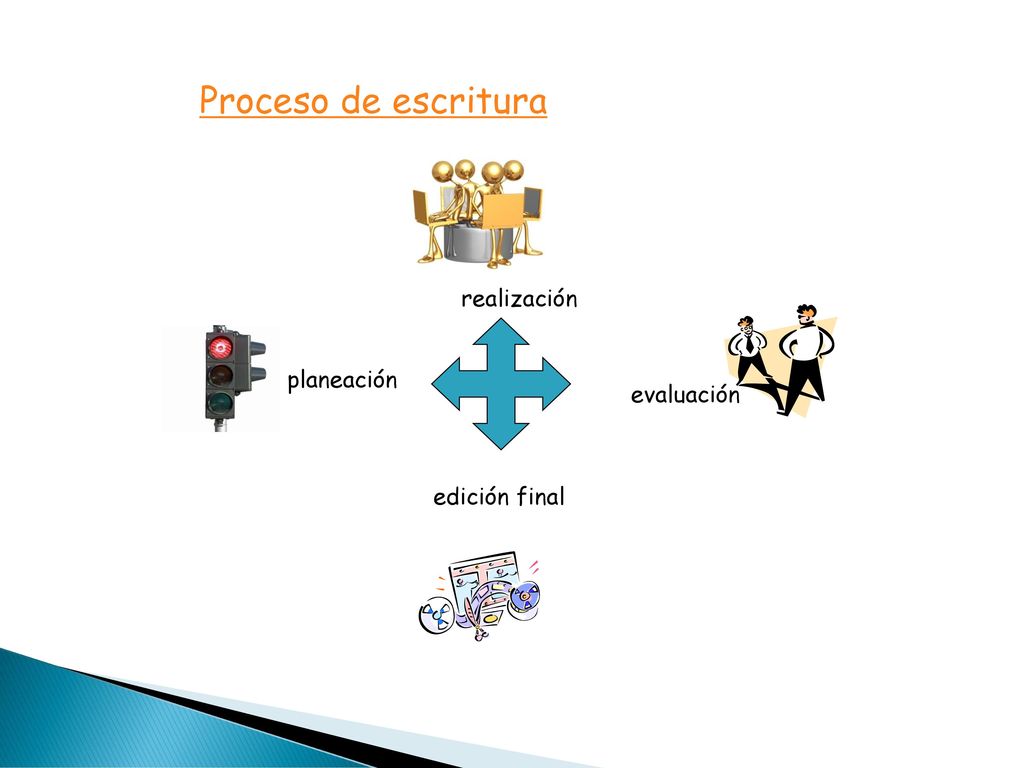 Proceso de escritura

realización

planeación

evaluación

edición final